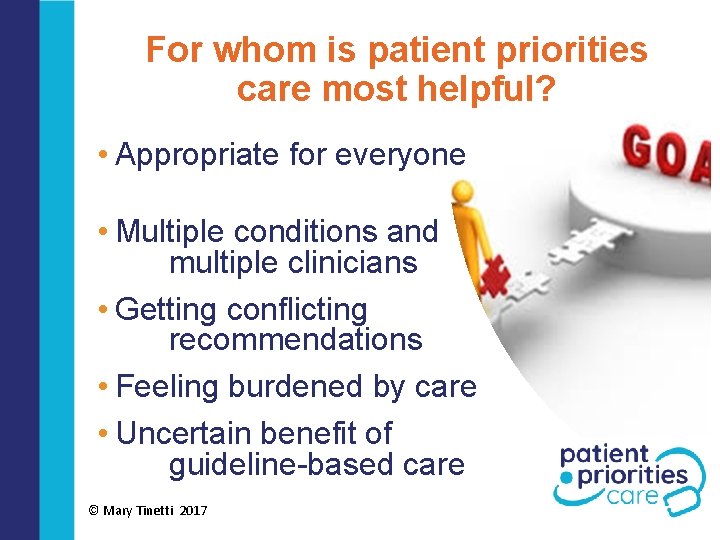 For whom is patient priorities care most helpful?

• Appropriate for everyone

• Multiple conditions and multiple clinicians

• Getting conflicting recommendations

• Feeling burdened by care

• Uncertain benefit of guideline-based care

GOA

patient priorities care

© Mary Tinetti 2017